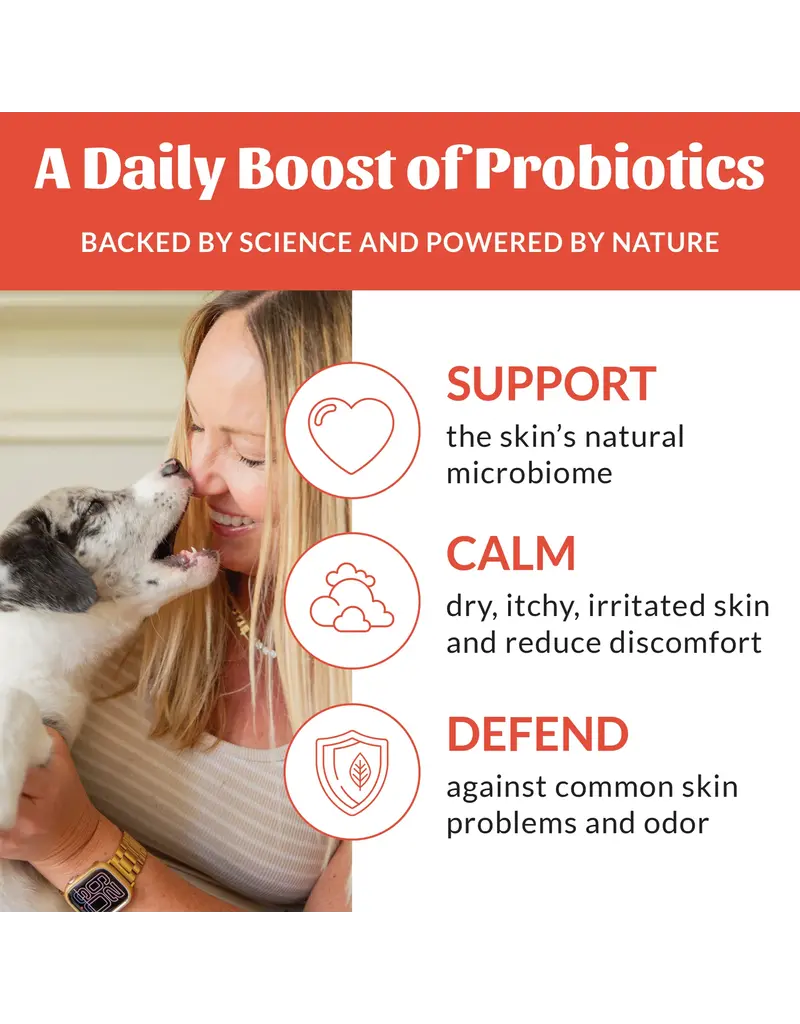 A Daily Boost of Probiotics

BACKED BY SCIENCE AND POWERED BY NATURE

SUPPORT
the skin's natural microbiome

CALM
dry, itchy, irritated skin and reduce discomfort

DEFEND
against common skin problems and odor